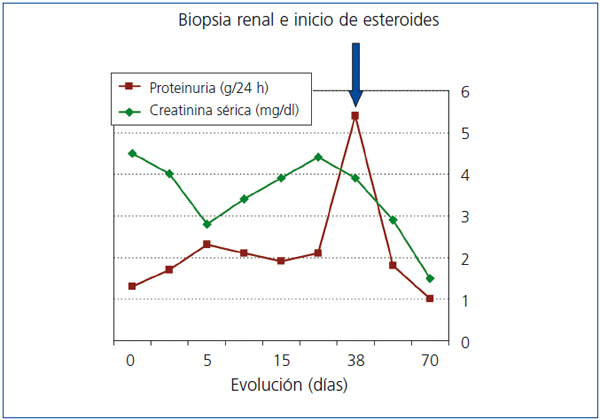 Biopsia renal e inicio de esteroides

Proteinuria (g/24 h)
Creatinina sérica (mg/dl)

6
5
4
3
2
1
0

0
5
15
38
70

Evolución (días)